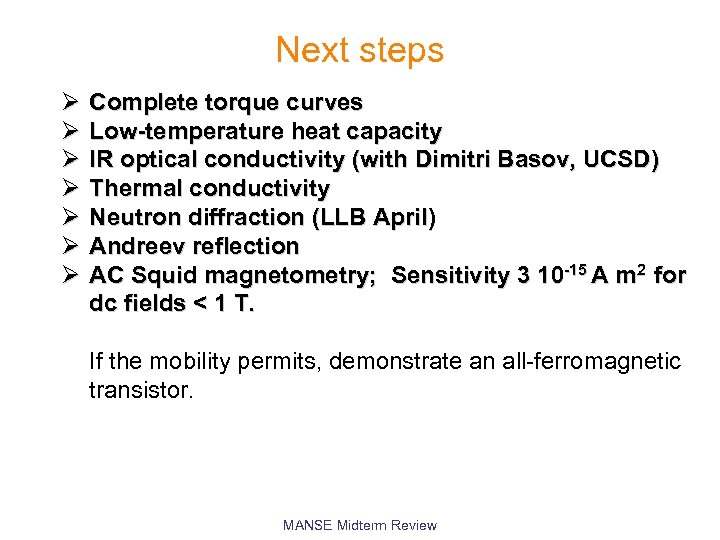 Next steps

➢ Complete torque curves
➢ Low-temperature heat capacity
➢ IR optical conductivity (with Dimitri Basov, UCSD)
➢ Thermal conductivity
➢ Neutron diffraction (LLB April)
➢ Andreev reflection
➢ AC Squid magnetometry; Sensitivity 3 $10^{-15}$ A $m^2$ for dc fields < 1 T.

If the mobility permits, demonstrate an all-ferromagnetic transistor.

MANSE Midterm Review